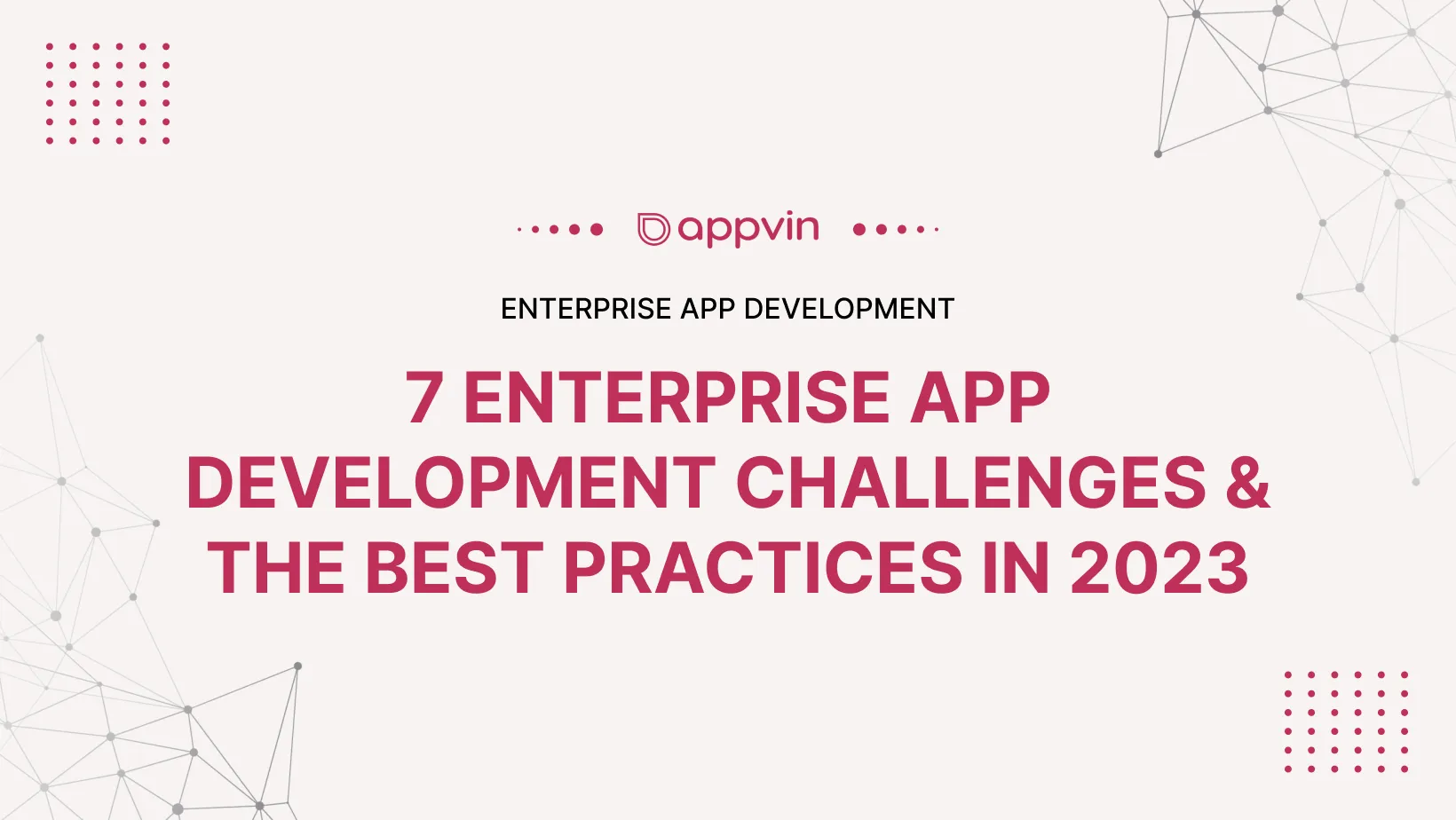 appvin

ENTERPRISE APP DEVELOPMENT

7 ENTERPRISE APP DEVELOPMENT CHALLENGES & THE BEST PRACTICES IN 2023